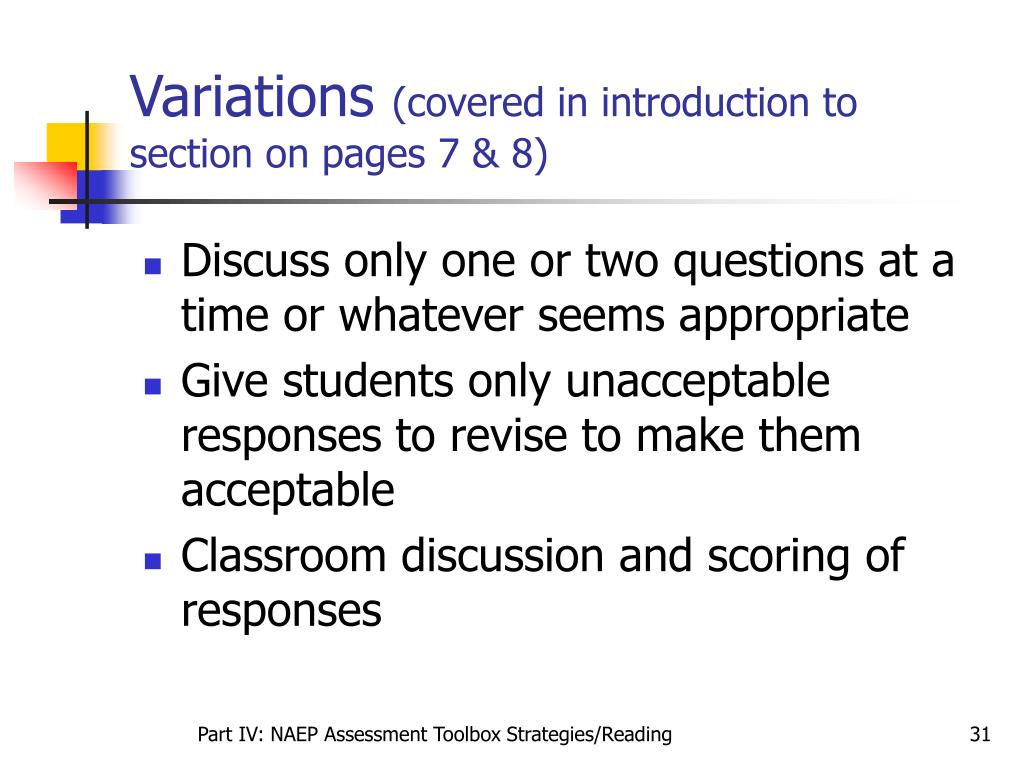 Variations (covered in introduction to section on pages 7 & 8)

- Discuss only one or two questions at a time or whatever seems appropriate
- Give students only unacceptable responses to revise to make them acceptable
- Classroom discussion and scoring of responses

Part IV: NAEP Assessment Toolbox Strategies/Reading

31